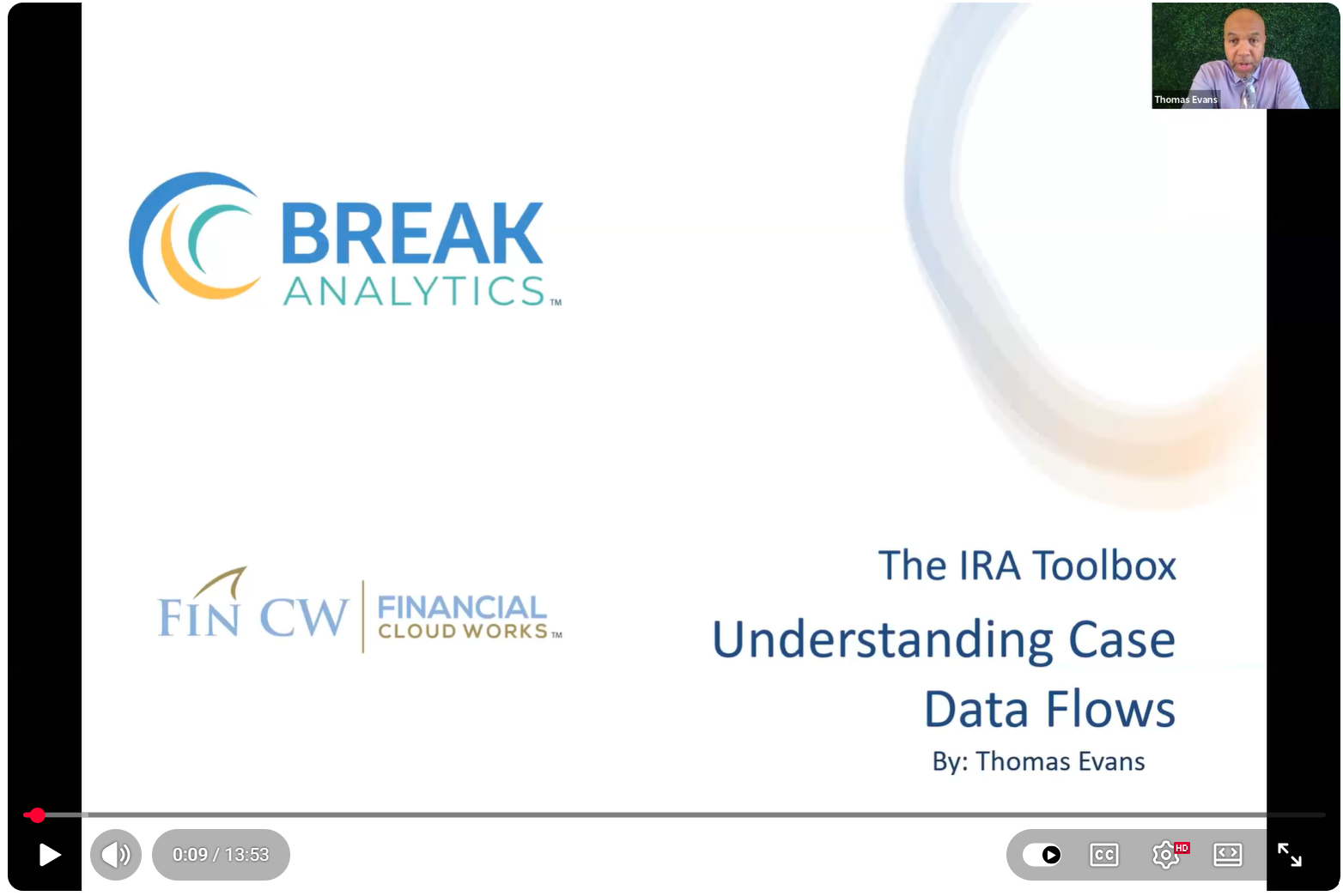 Thomas Evans

BREAK ANALYTICS™

FIN CW FINANCIAL CLOUD WORKS™

The IRA Toolbox

Understanding Case Data Flows

By: Thomas Evans

0:09 / 13:53

CC

HD